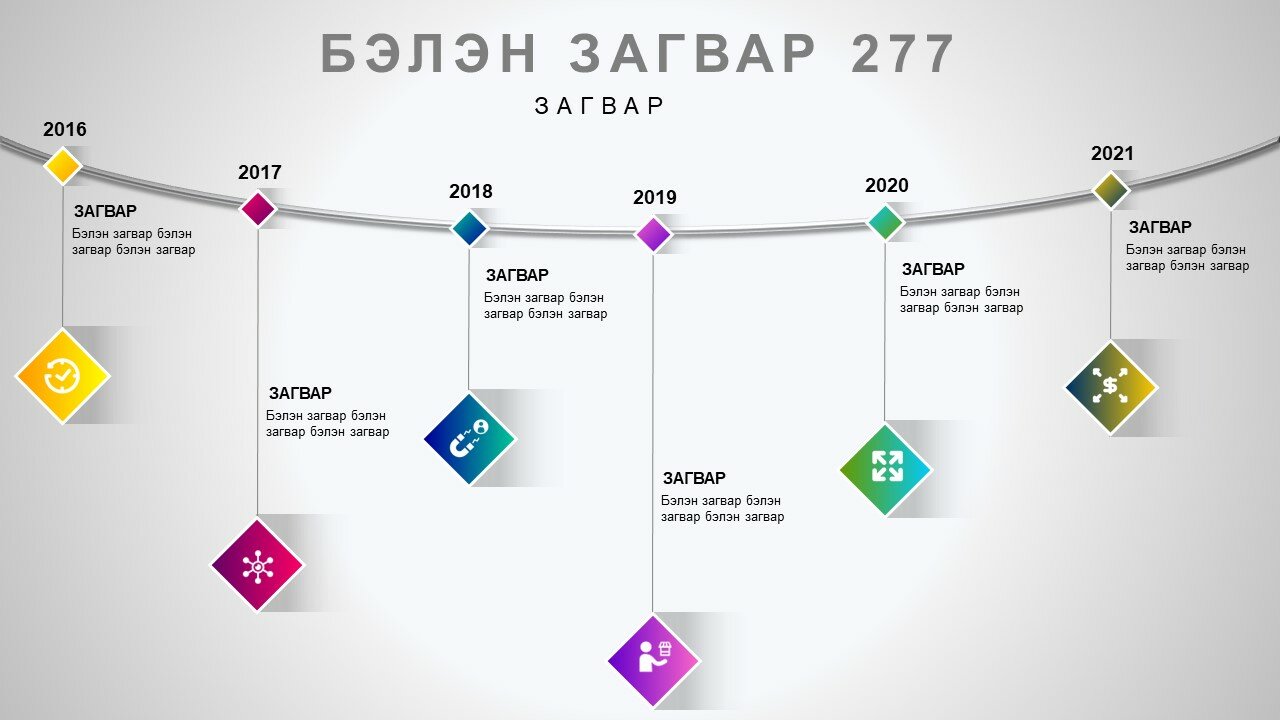 БЭЛЭН ЗАГВАР 277

ЗАГВАР

2016

ЗАГВАР

Бэлэн загвар бэлэн загвар бэлэн загвар

2017

ЗАГВАР

Бэлэн загвар бэлэн загвар бэлэн загвар

2018

ЗАГВАР

Бэлэн загвар бэлэн загвар бэлэн загвар

2019

ЗАГВАР

Бэлэн загвар бэлэн загвар бэлэн загвар

2020

ЗАГВАР

Бэлэн загвар бэлэн загвар бэлэн загвар

2021

ЗАГВАР

Бэлэн загвар бэлэн загвар бэлэн загвар